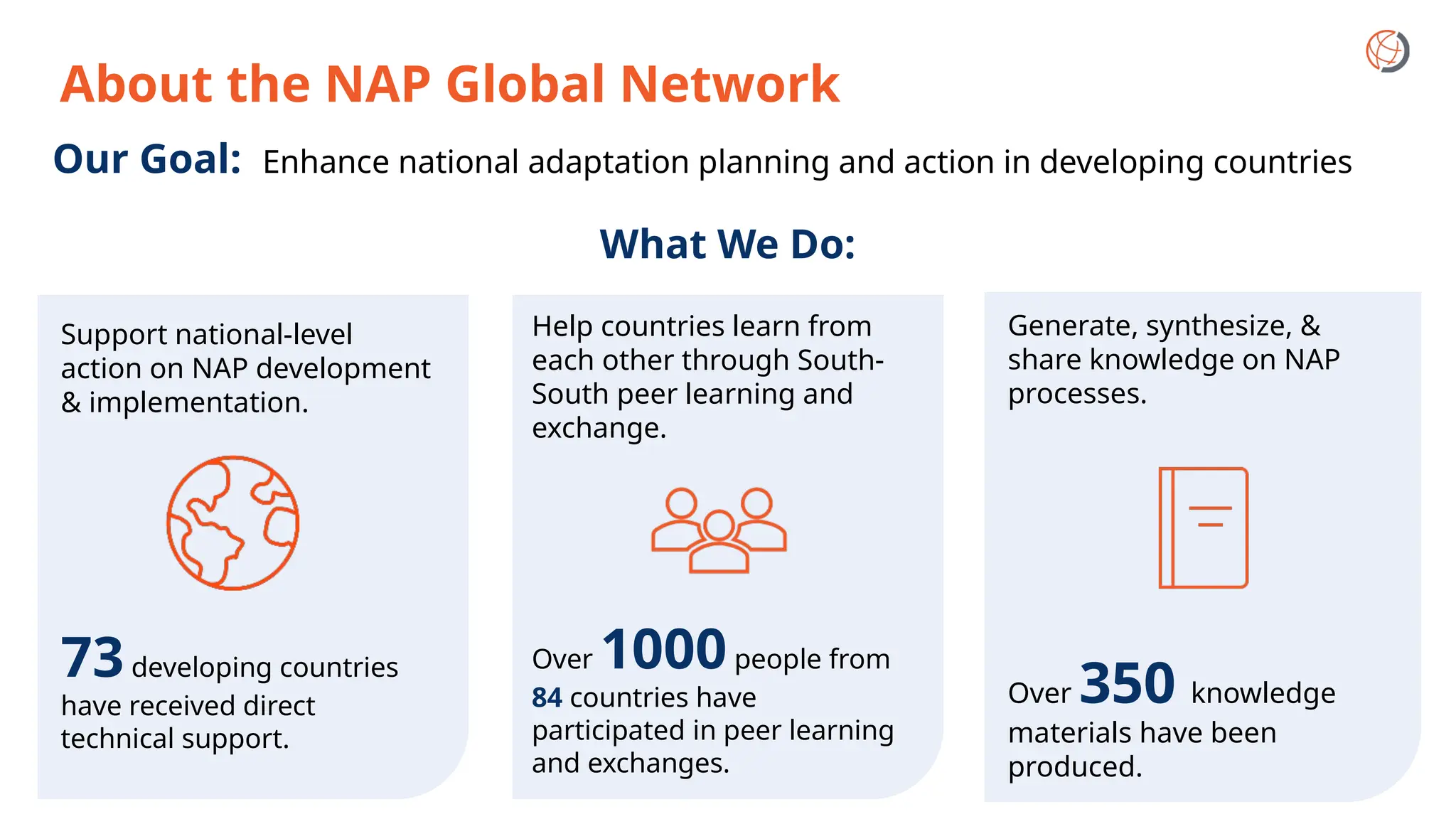 About the NAP Global Network

Our Goal: Enhance national adaptation planning and action in developing countries

What We Do:

Support national-level action on NAP development & implementation.

73 developing countries have received direct technical support.

Help countries learn from each other through South-South peer learning and exchange.

Over 1000 people from 84 countries have participated in peer learning and exchanges.

Generate, synthesize, & share knowledge on NAP processes.

Over 350 knowledge materials have been produced.